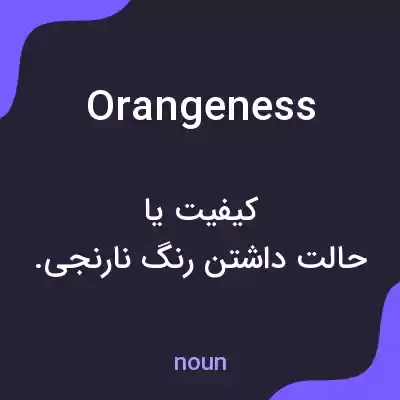 Orangeness

کیفیت یا
حالت داشتن رنگ نارنجی.

noun